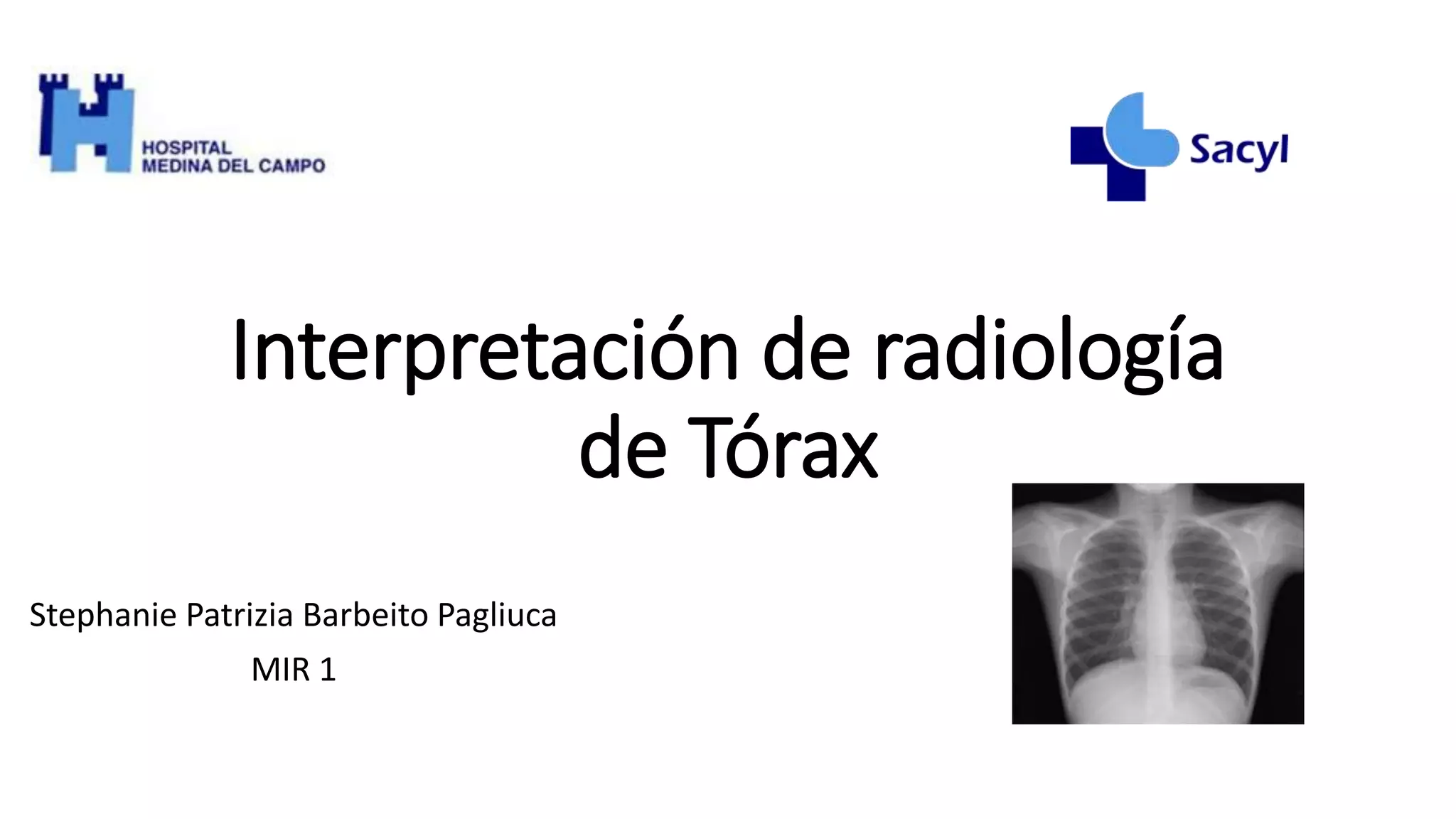 HOSPITAL
MEDINA DEL CAMPO

Sacyl

Interpretación de radiología de Tórax

Stephanie Patrizia Barbeito Pagliuca
MIR 1